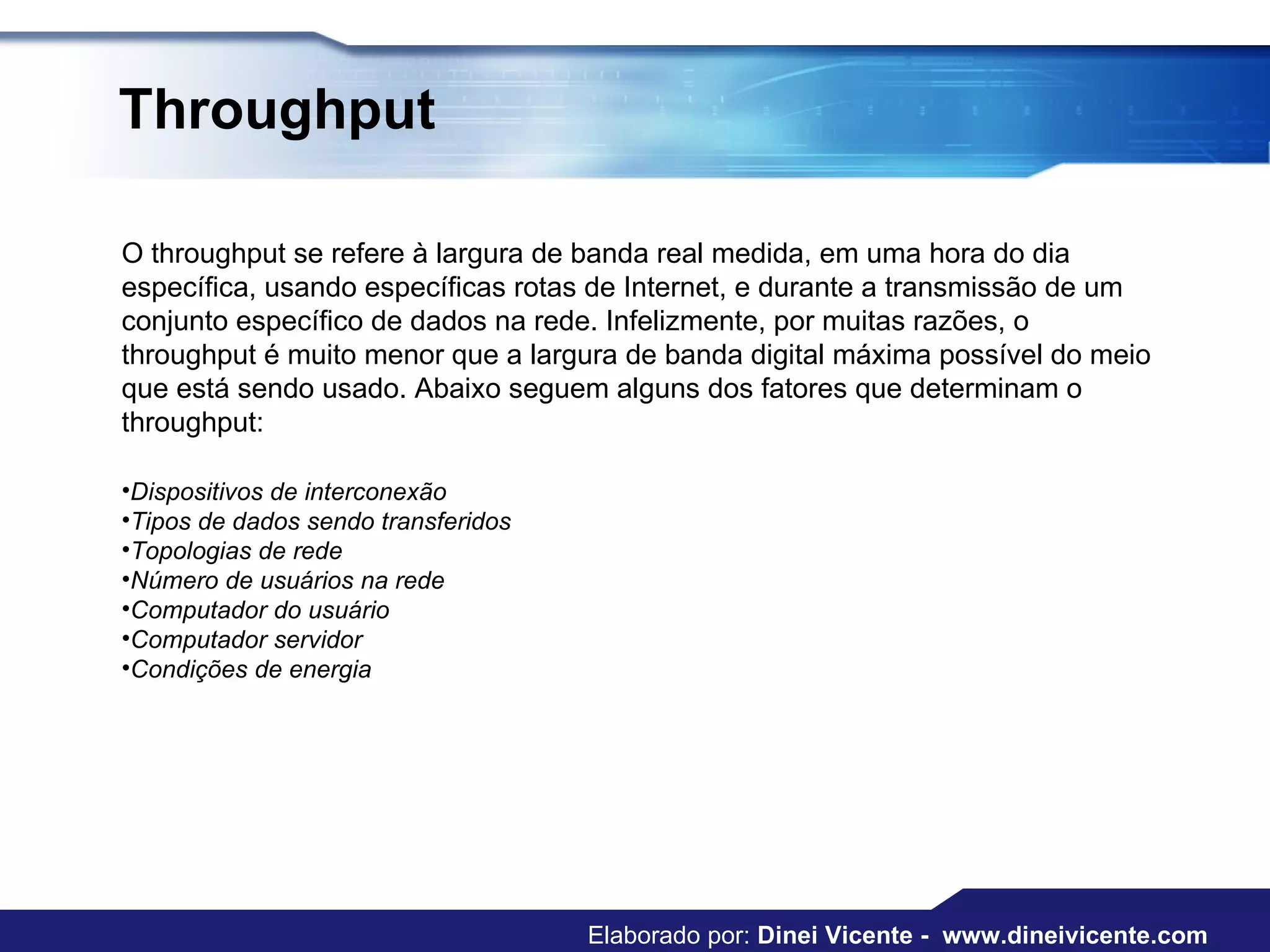 Throughput

O throughput se refere à largura de banda real medida, em uma hora do dia específica, usando específicas rotas de Internet, e durante a transmissão de um conjunto específico de dados na rede. Infelizmente, por muitas razões, o throughput é muito menor que a largura de banda digital máxima possível do meio que está sendo usado. Abaixo seguem alguns dos fatores que determinam o throughput:

•Dispositivos de interconexão
•Tipos de dados sendo transferidos
•Topologias de rede
•Número de usuários na rede
•Computador do usuário
•Computador servidor
•Condições de energia

Elaborado por: Dinei Vicente - www.dineivicente.com